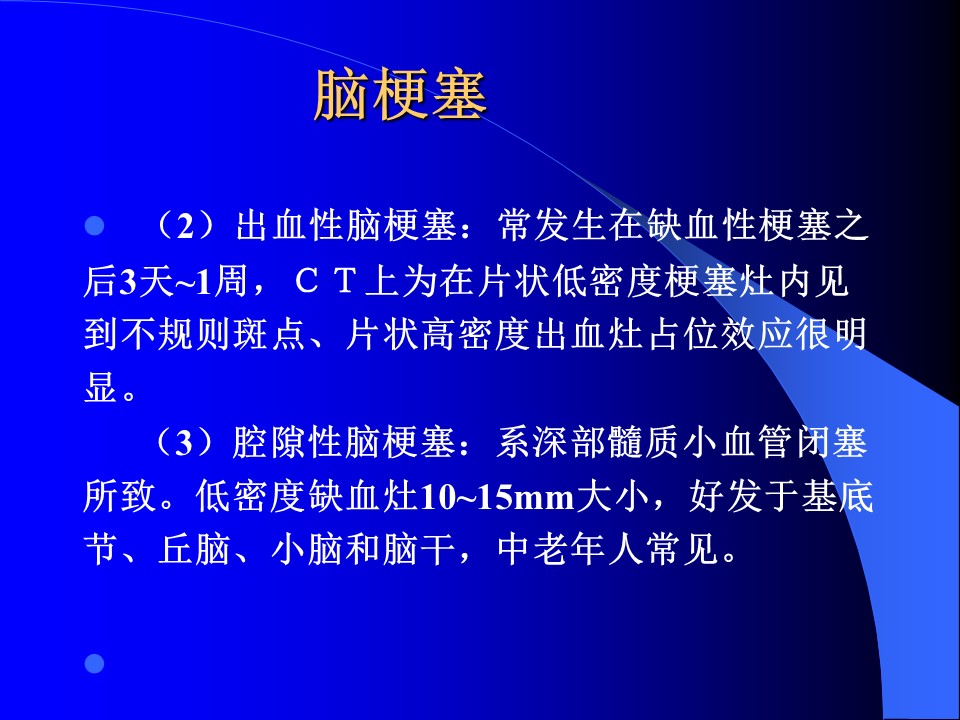 脑梗塞

（2）出血性脑梗塞：常发生在缺血性梗塞之后3天~1周，ＣＴ上为在片状低密度梗塞灶内见到不规则斑点、片状高密度出血灶占位效应很明显。

（3）腔隙性脑梗塞：系深部髓质小血管闭塞所致。低密度缺血灶10~15mm大小，好发于基底节、丘脑、小脑和脑干，中老年人常见。